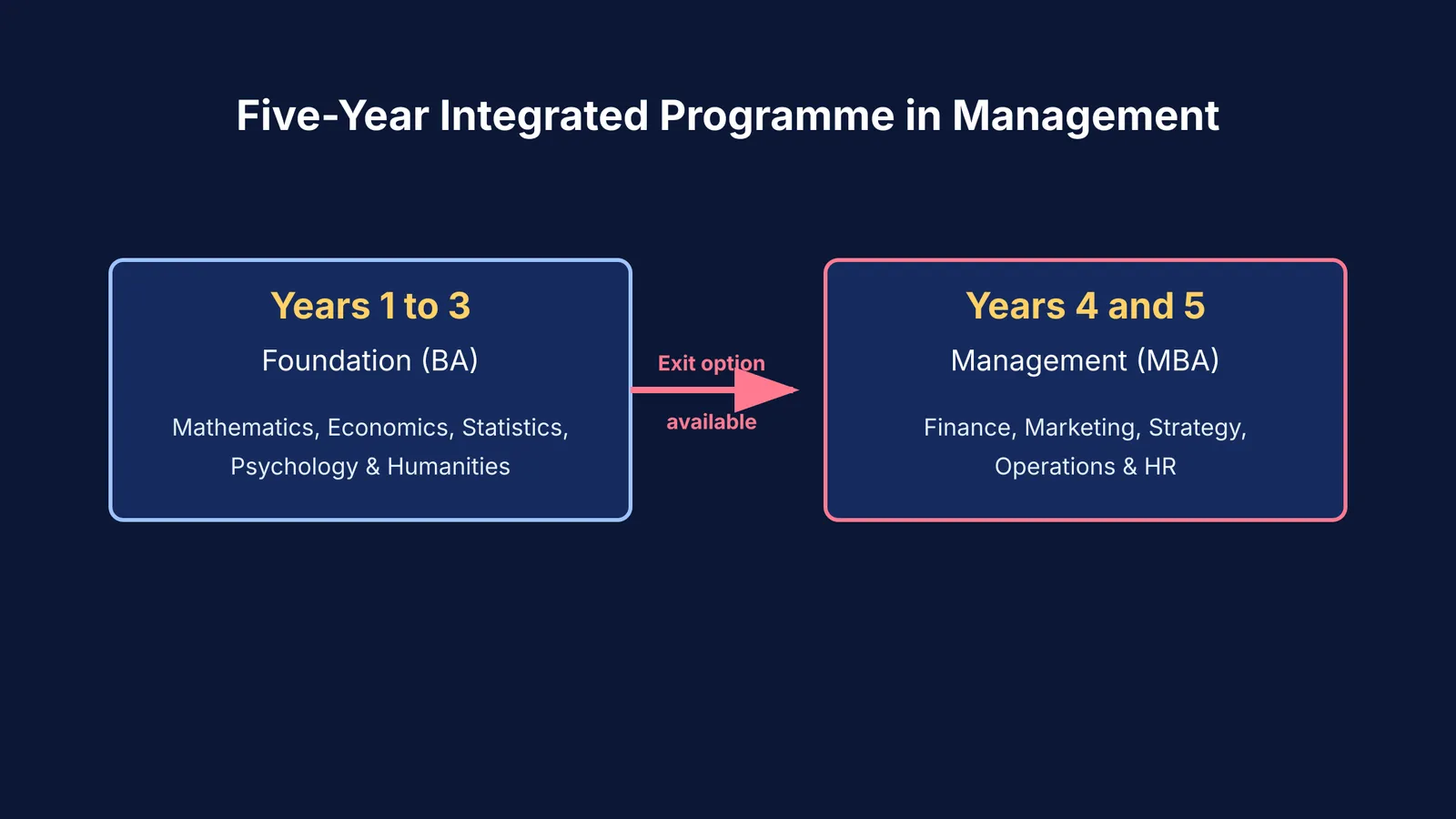 Five-Year Integrated Programme in Management

Years 1 to 3

Foundation (BA)

Mathematics, Economics, Statistics, Psychology & Humanities

Exit option available

Years 4 and 5

Management (MBA)

Finance, Marketing, Strategy, Operations & HR